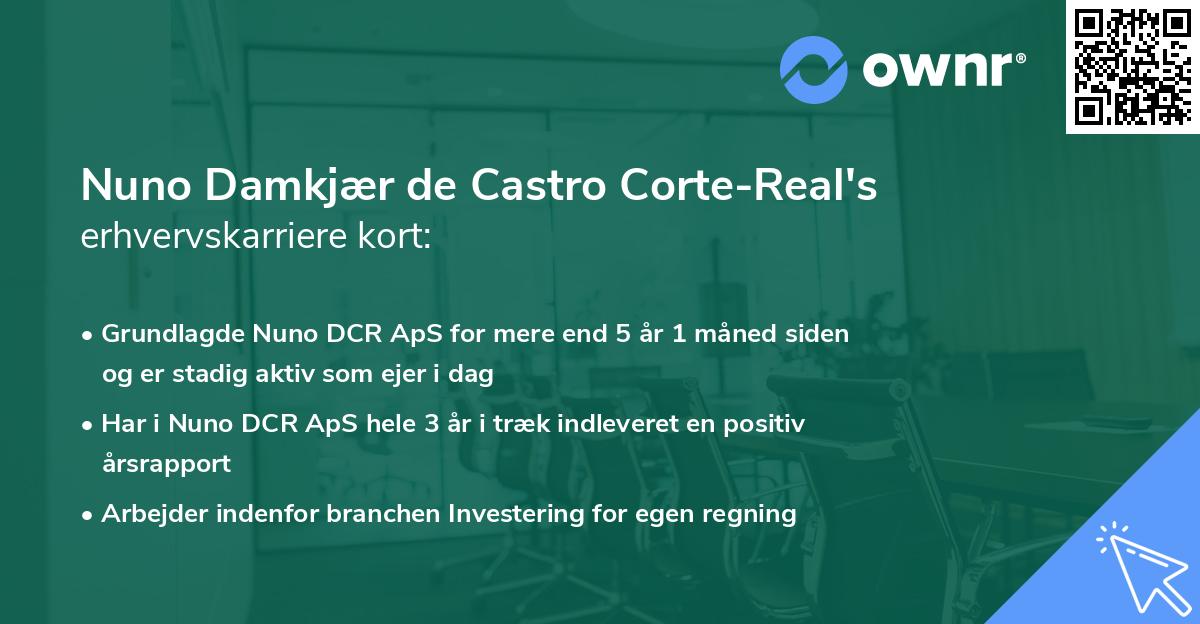 ownr®

Nuno Damkjær de Castro Corte-Real's erhvervskarriere kort:

• Grundlagde Nuno DCR ApS for mere end 5 år 1 måned siden og er stadig aktiv som ejer i dag

• Har i Nuno DCR ApS hele 3 år i træk indleveret en positiv årsrapport

• Arbejder indenfor branchen Investering for egen regning